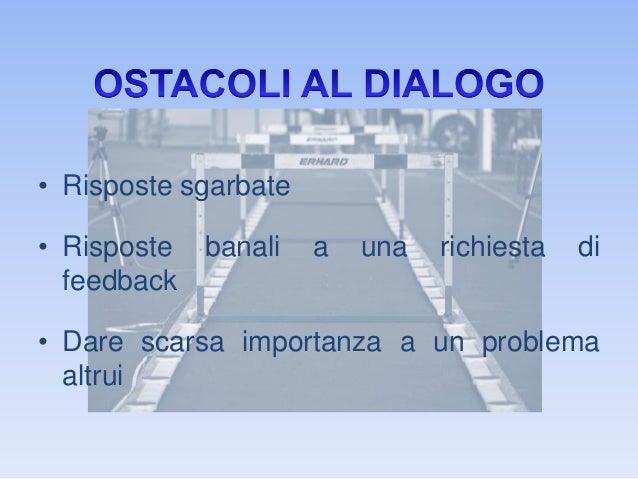 OSTACOLI AL DIALOGO

ERHARD

• Risposte sgarbate

• Risposte banali a una richiesta di feedback

• Dare scarsa importanza a un problema altrui